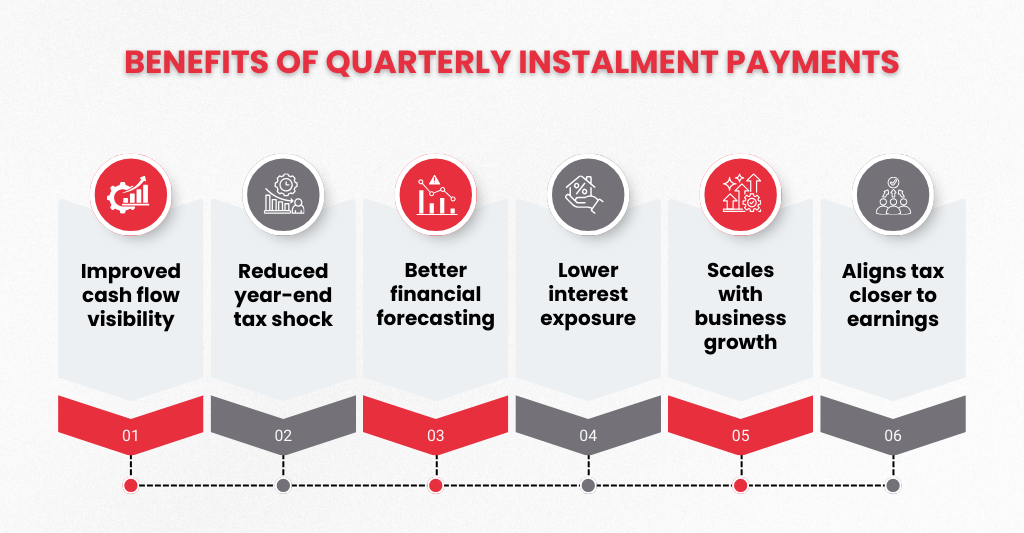 BENEFITS OF QUARTERLY INSTALMENT PAYMENTS

Improved cash flow visibility

01

Reduced year-end tax shock

02

Better financial forecasting

03

Lower interest exposure

04

Scales with business growth

05

Aligns tax closer to earnings

06